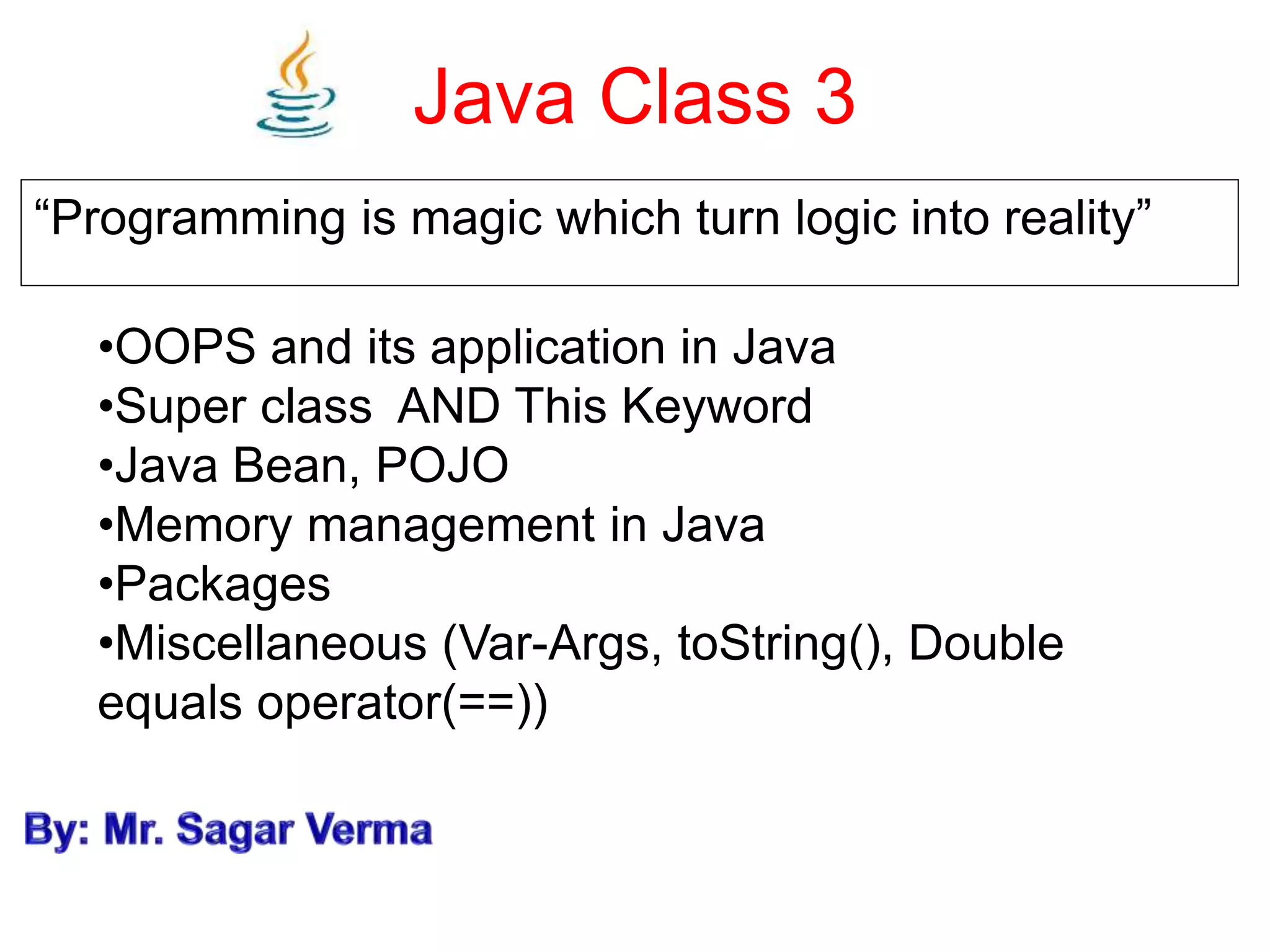 Java Class 3

“Programming is magic which turn logic into reality”

•OOPS and its application in Java
•Super class AND This Keyword
•Java Bean, POJO
•Memory management in Java
•Packages
•Miscellaneous (Var-Args, toString(), Double equals operator(==))

By: Mr. Sagar Verma